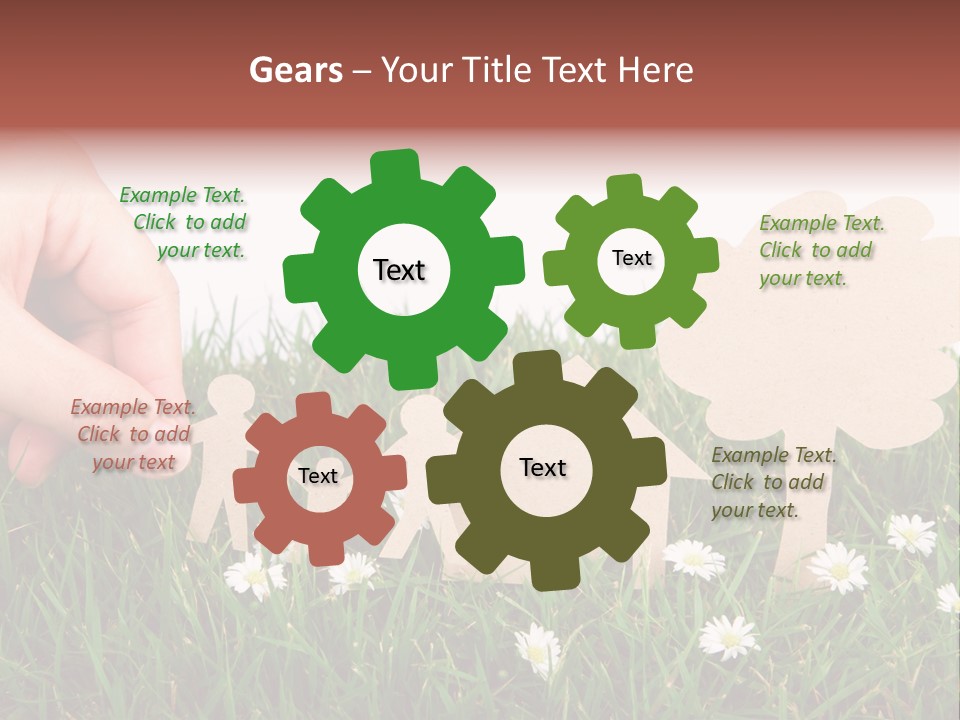 Gears – Your Title Text Here

Example Text. Click to add your text.

Text

Text

Example Text. Click to add your text.

Example Text. Click to add your text

Text

Text

Example Text. Click to add your text.